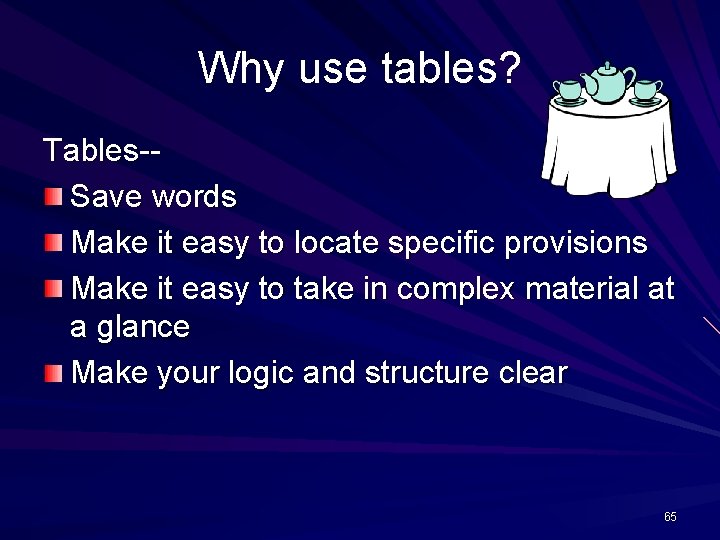 Why use tables?

Tables--

- Save words
- Make it easy to locate specific provisions
- Make it easy to take in complex material at a glance
- Make your logic and structure clear

65